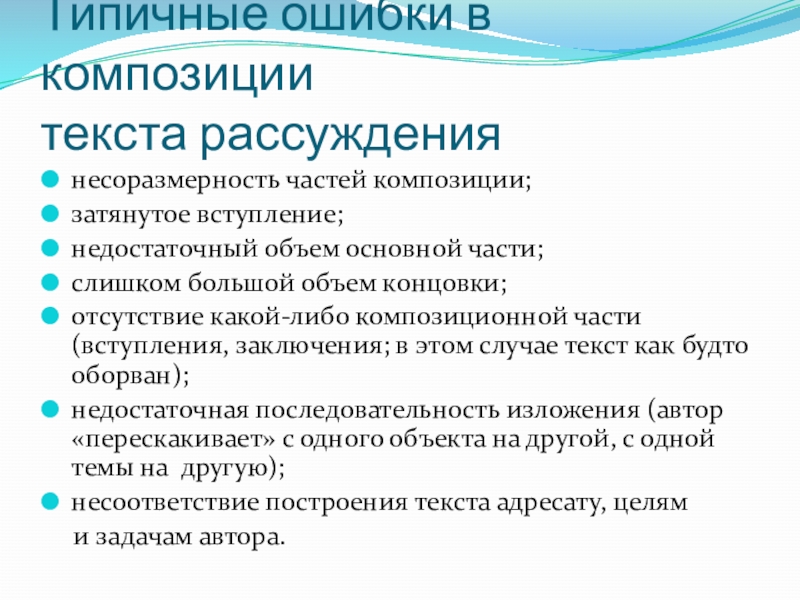 Типичные ошибки в композиции
текста рассуждения

несоразмерность частей композиции;
затянутое вступление;
недостаточный объем основной части;
слишком большой объем концовки;
отсутствие какой-либо композиционной части (вступления, заключения; в этом случае текст как будто оборван);
недостаточная последовательность изложения (автор «перескакивает» с одного объекта на другой, с одной темы на другую);
несоответствие построения текста адресату, целям и задачам автора.